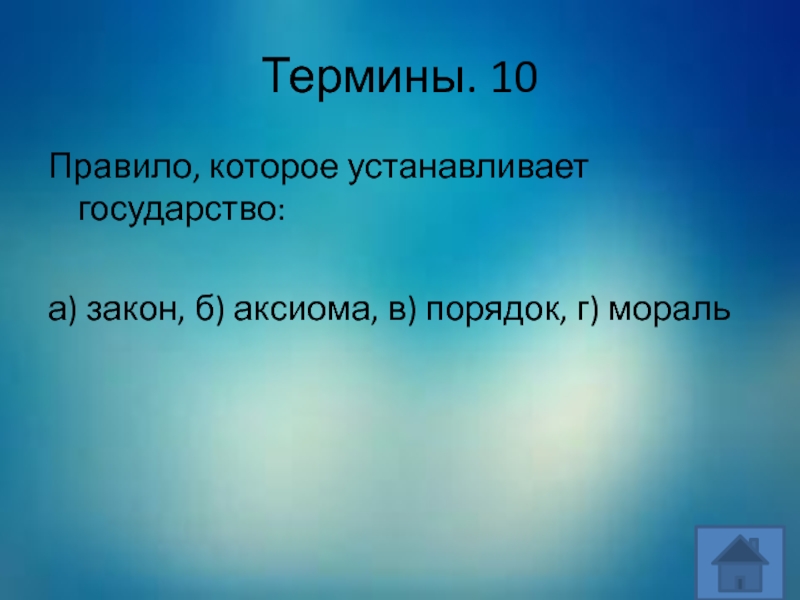 Термины. 10

Правило, которое устанавливает государство:

а) закон, б) аксиома, в) порядок, г) мораль